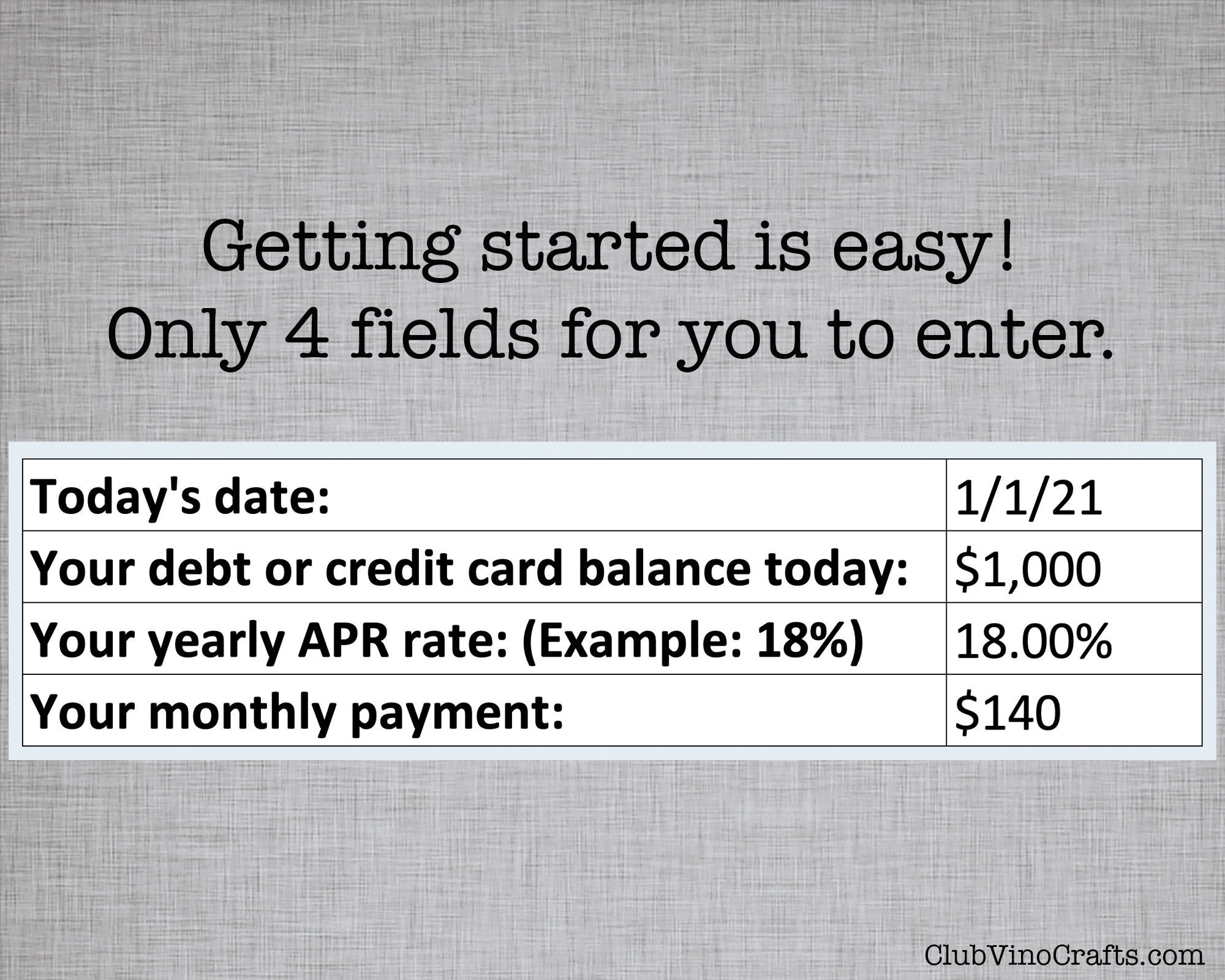 Getting started is easy!
Only 4 fields for you to enter.

| Today's date: | 1/1/21 |
|---|---|
| Your debt or credit card balance today: | \$1,000 |
| Your yearly APR rate: (Example: 18%) | 18.00% |
| Your monthly payment: | \$140 |

ClubVinoCrafts.com